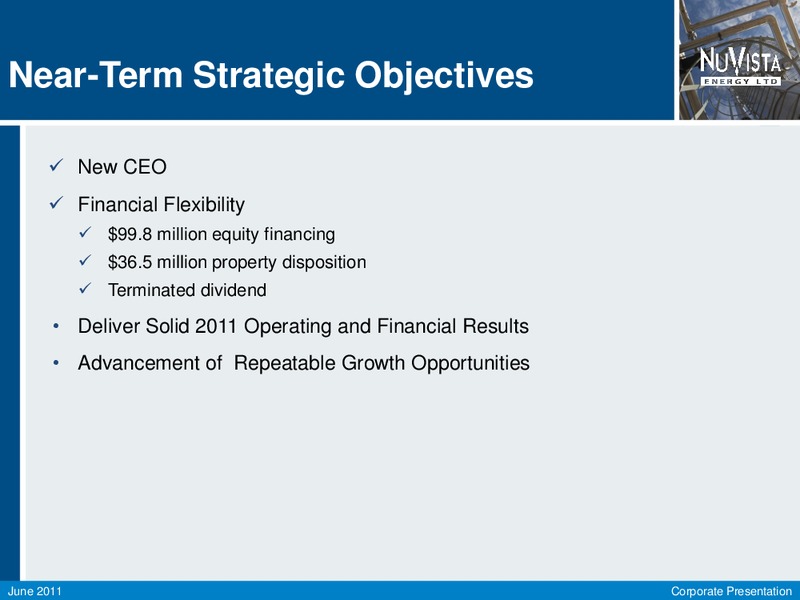 Near-Term Strategic Objectives

NuVista ENERGY LTD

✓ New CEO

✓ Financial Flexibility

✓ \$99.8 million equity financing

✓ \$36.5 million property disposition

✓ Terminated dividend

• Deliver Solid 2011 Operating and Financial Results

• Advancement of Repeatable Growth Opportunities

June 2011

Corporate Presentation